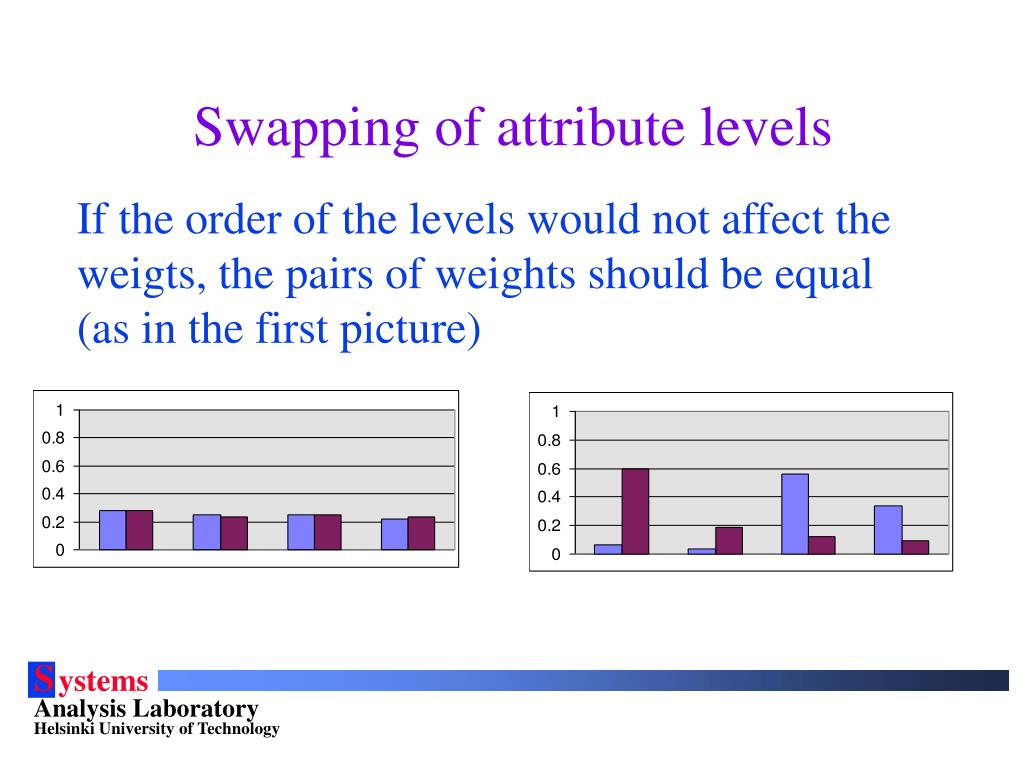 Swapping of attribute levels

If the order of the levels would not affect the weigts, the pairs of weights should be equal (as in the first picture)

1
0.8
0.6
0.4
0.2
0

1
0.8
0.6
0.4
0.2
0

Systems
Analysis Laboratory
Helsinki University of Technology